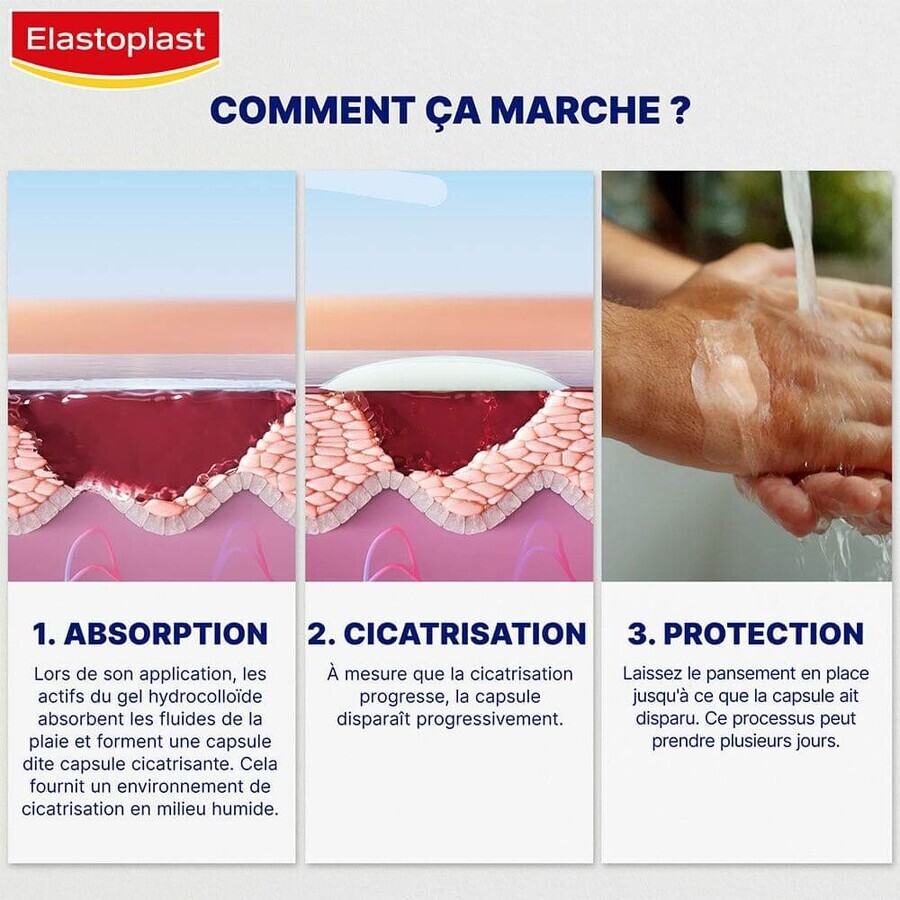 Elastoplast

COMMENT ÇA MARCHE ?

1. ABSORPTION

Lors de son application, les actifs du gel hydrocolloïde absorbent les fluides de la plaie et forment une capsule dite capsule cicatrisante. Cela fournit un environnement de cicatrisation en milieu humide.

2. CICATRISATION

À mesure que la cicatrisation progresse, la capsule disparaît progressivement.

3. PROTECTION

Laissez le pansement en place jusqu'à ce que la capsule ait disparu. Ce processus peut prendre plusieurs jours.